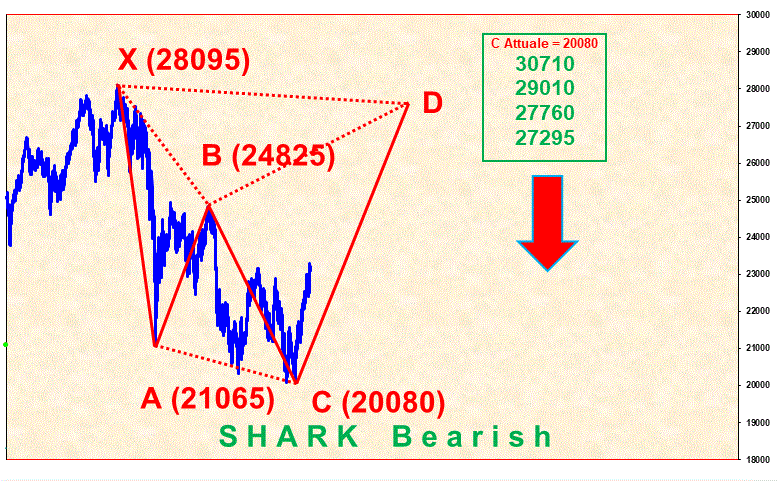 X (28095)

B (24825)

D

A (21065)

C (20080)

SHARK Bearish

C Attuale = 20080
30710
29010
27760
27295

30000
29000
28000
27000
26000
25000
24000
23000
22000
21000
20000
19000
18000